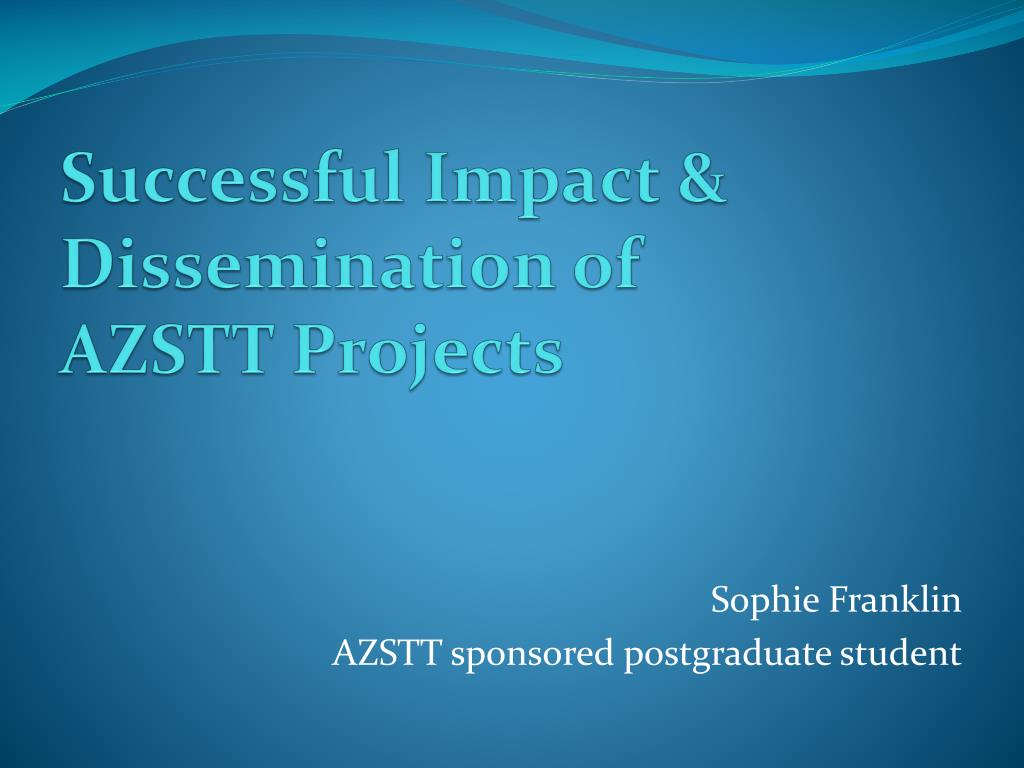 Successful Impact & Dissemination of AZSTT Projects

Sophie Franklin
AZSTT sponsored postgraduate student